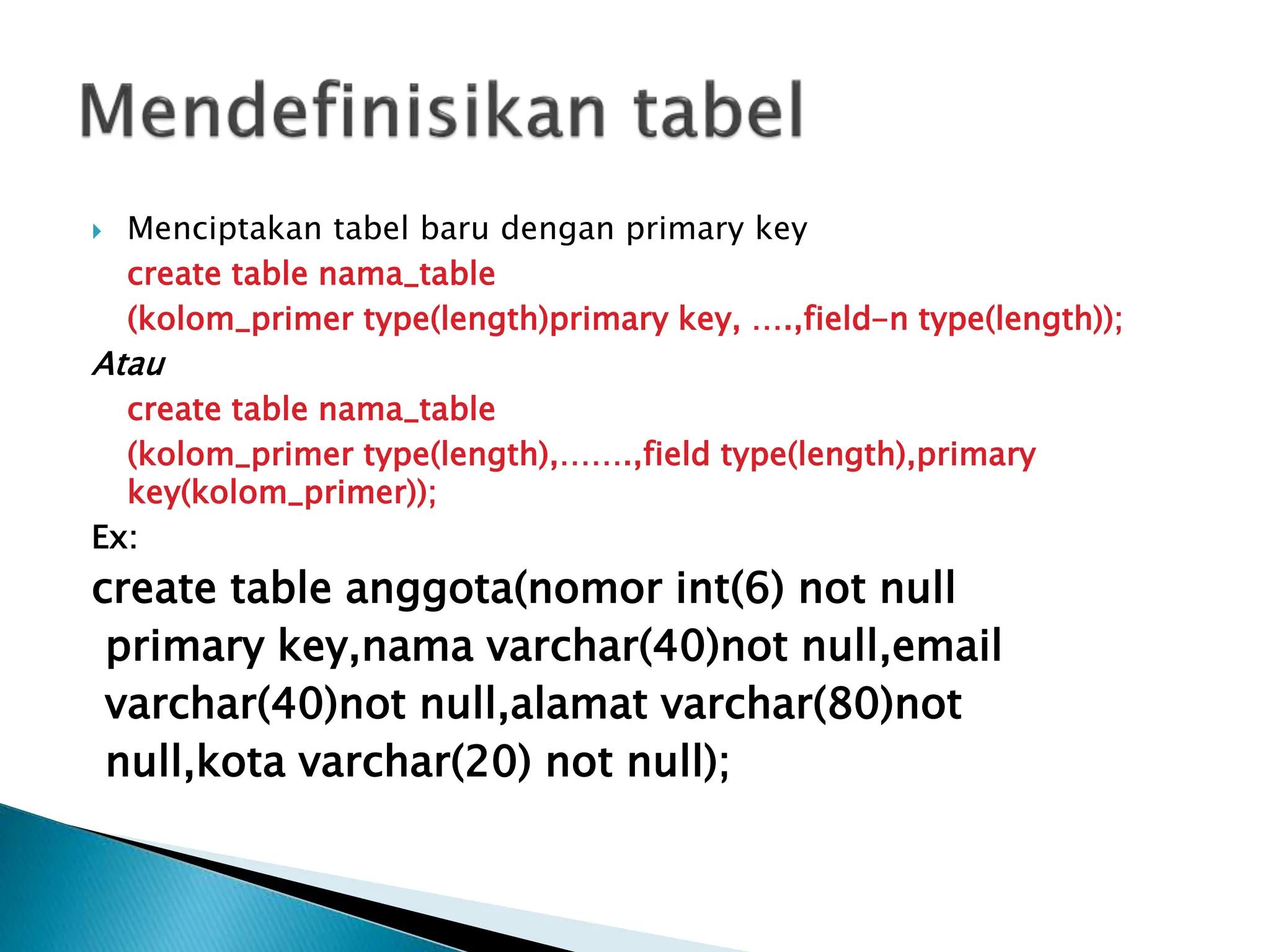 Mendefinisikan tabel

Menciptakan tabel baru dengan primary key

create table nama_table

(kolom_primer type(length)primary key, ….,field-n type(length));

Atau

create table nama_table

(kolom_primer type(length),…….,field type(length),primary key(kolom_primer));

Ex:

create table anggota(nomor int(6) not null primary key,nama varchar(40)not null,email varchar(40)not null,alamat varchar(80)not null,kota varchar(20) not null);